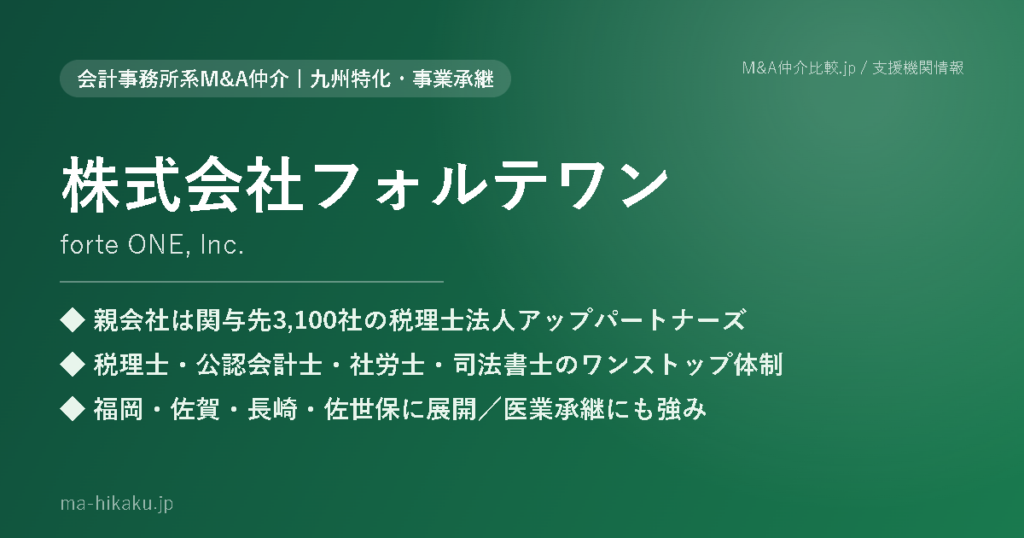 会計事務所系M&A仲介｜九州特化・事業承継

M&A仲介比較.jp / 支援機関情報

株式会社フォルテワン

forte ONE, Inc.

◆ 親会社は関与先3,100社の税理士法人アップパートナーズ

◆ 税理士・公認会計士・社労士・司法書士のワンストップ体制

◆ 福岡・佐賀・長崎・佐世保に展開／医業承継にも強み

ma-hikaku.jp